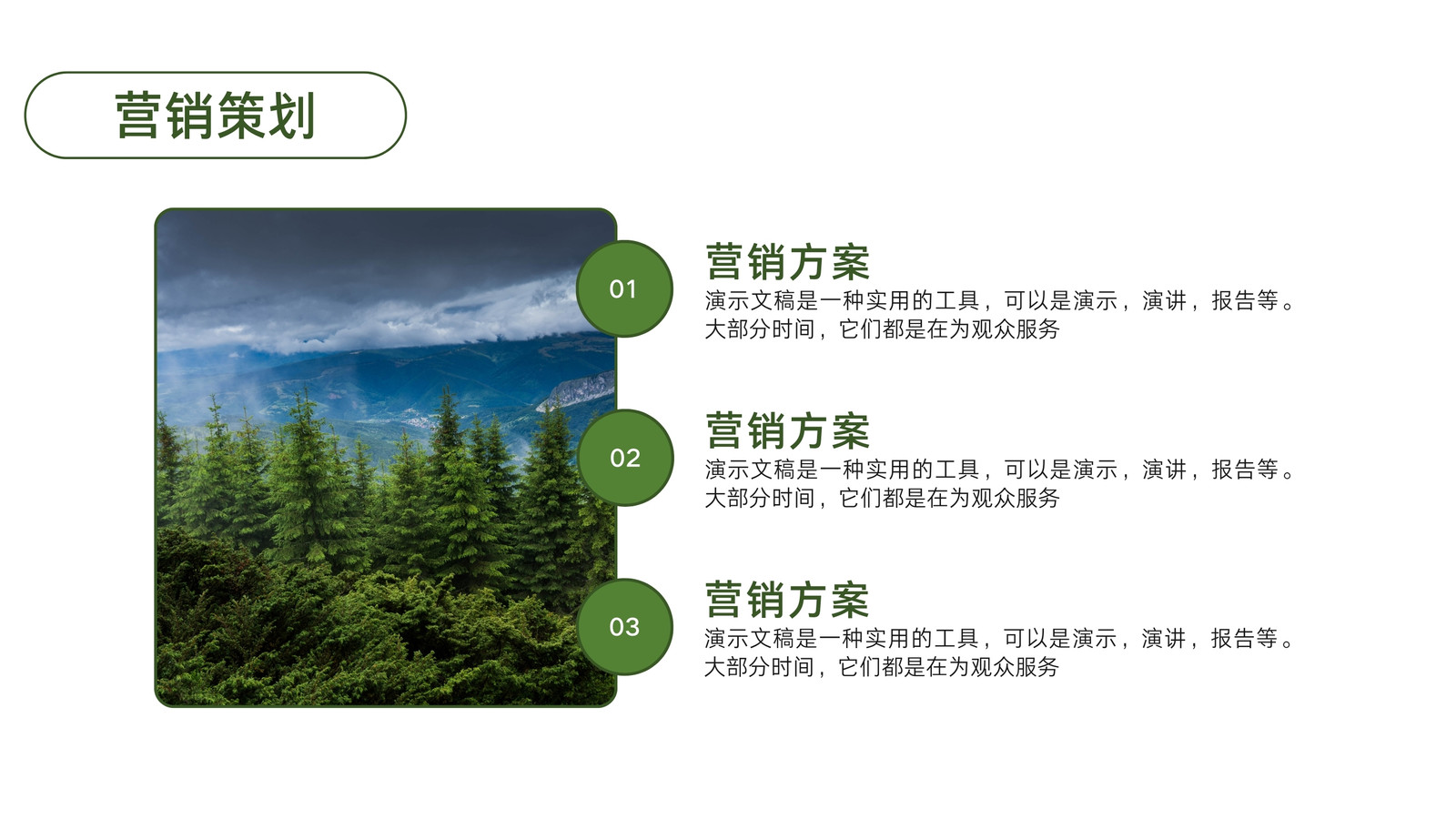 营销策划

01

营销方案

演示文稿是一种实用的工具，可以是演示，演讲，报告等。大部分时间，它们都是在为观众服务

02

营销方案

演示文稿是一种实用的工具，可以是演示，演讲，报告等。大部分时间，它们都是在为观众服务

03

营销方案

演示文稿是一种实用的工具，可以是演示，演讲，报告等。大部分时间，它们都是在为观众服务